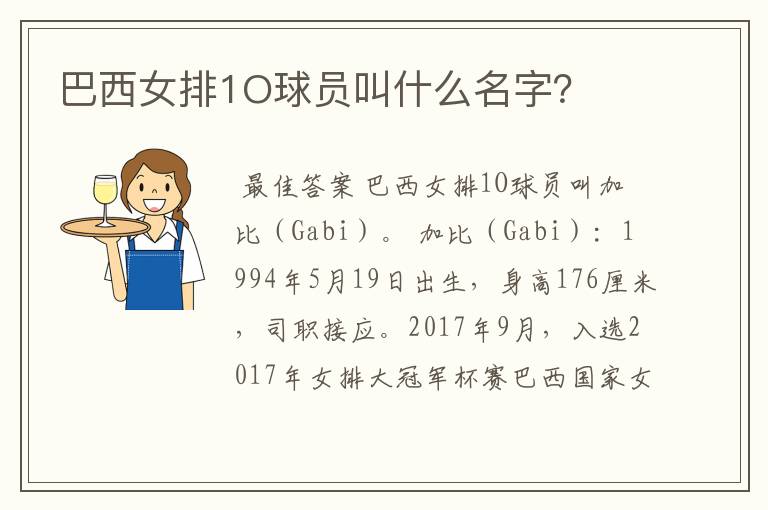 巴西女排10球员叫什么名字?

最佳答案 巴西女排10球员叫加比（Gabi）。 加比（Gabi）：1994年5月19日出生，身高176厘米，司职接应。2017年9月，入选2017年女排大冠军杯赛巴西国家女